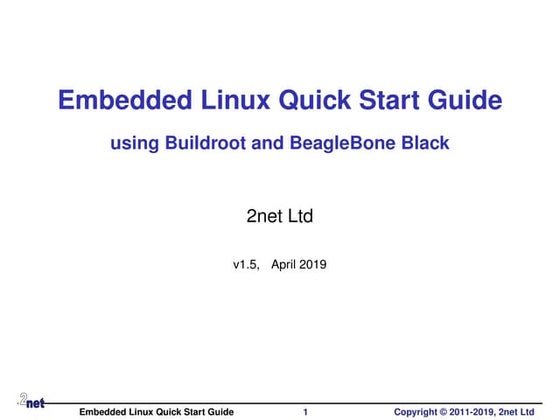 Embedded Linux Quick Start Guide

using Buildroot and BeagleBone Black

2net Ltd

v1.5, April 2019

2net

Embedded Linux Quick Start Guide 1 Copyright © 2011-2019, 2net Ltd